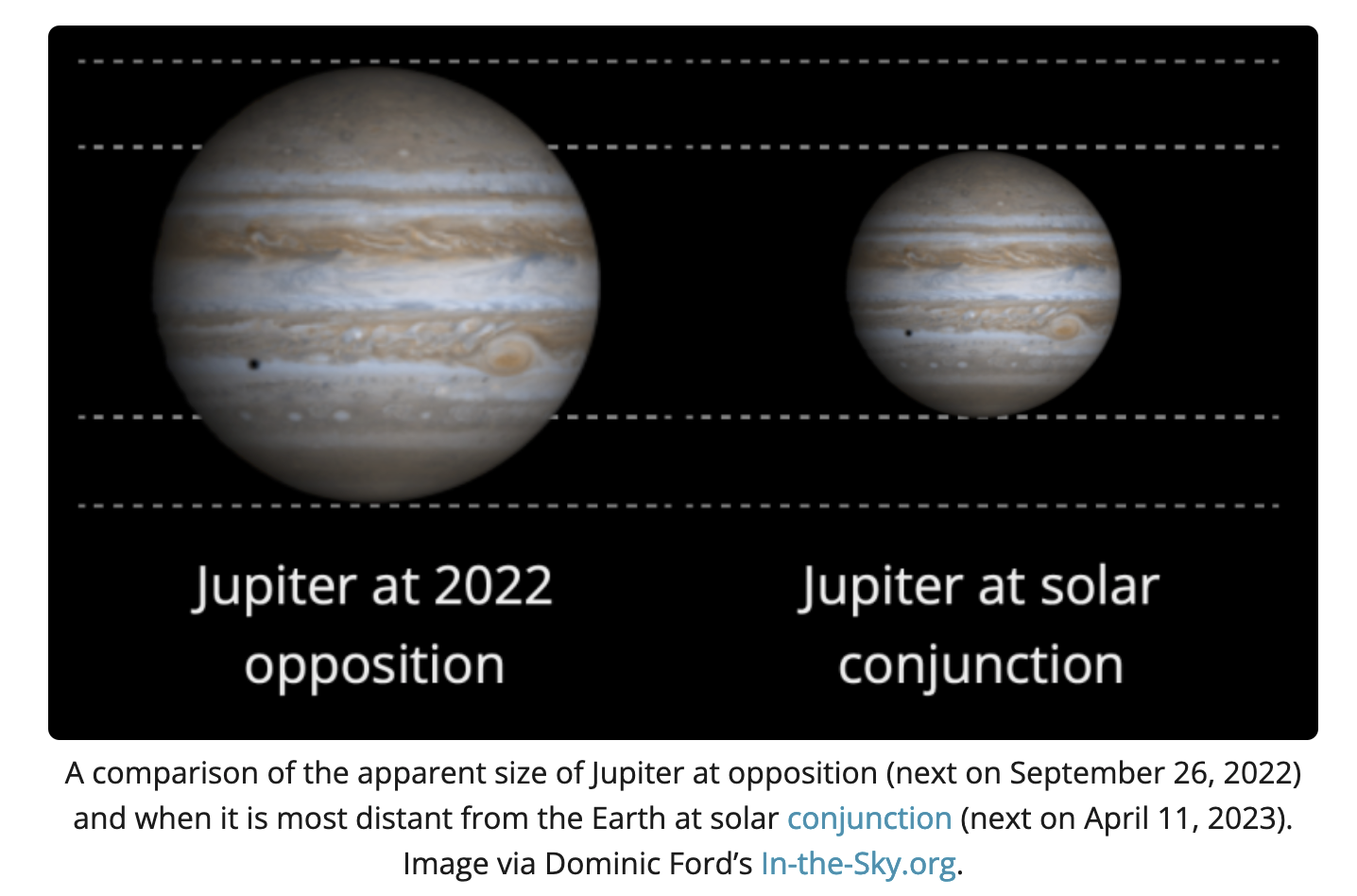 Jupiter at 2022 opposition

Jupiter at solar conjunction

A comparison of the apparent size of Jupiter at opposition (next on September 26, 2022) and when it is most distant from the Earth at solar conjunction (next on April 11, 2023). Image via Dominic Ford's In-the-Sky.org.